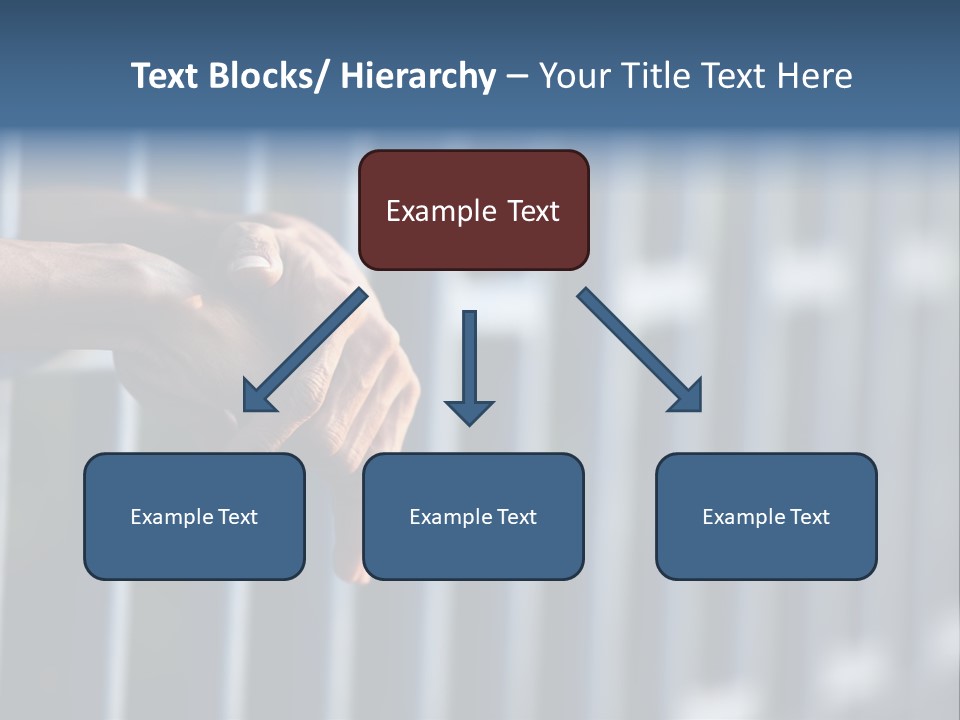 Text Blocks/ Hierarchy – Your Title Text Here

Example Text

Example Text

Example Text

Example Text